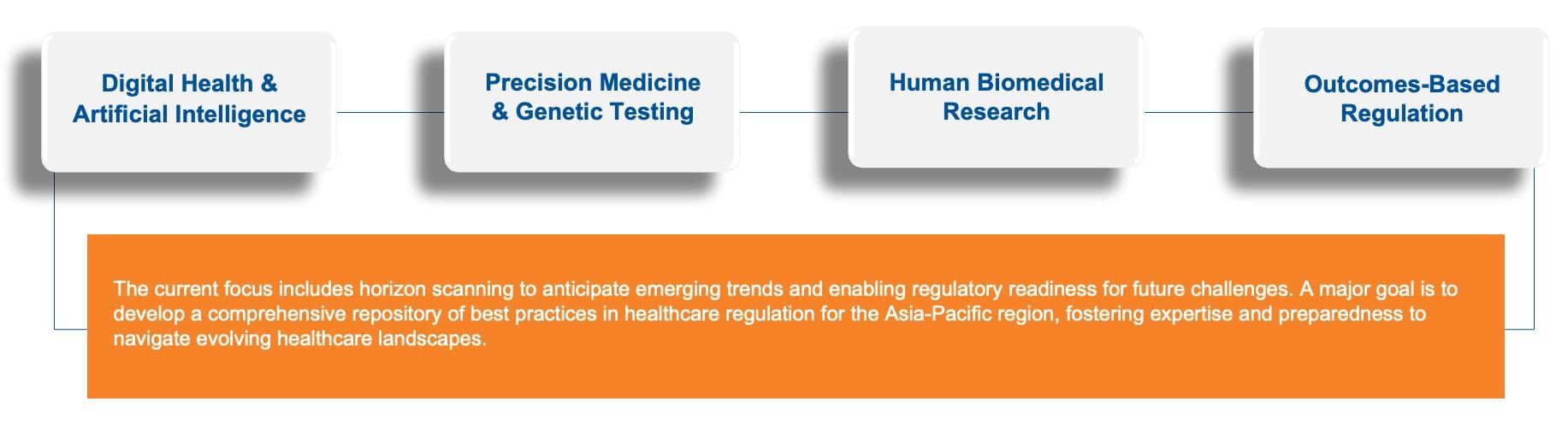 Digital Health & Artificial Intelligence

Precision Medicine & Genetic Testing

Human Biomedical Research

Outcomes-Based Regulation

The current focus includes horizon scanning to anticipate emerging trends and enabling regulatory readiness for future challenges. A major goal is to develop a comprehensive repository of best practices in healthcare regulation for the Asia-Pacific region, fostering expertise and preparedness to navigate evolving healthcare landscapes.